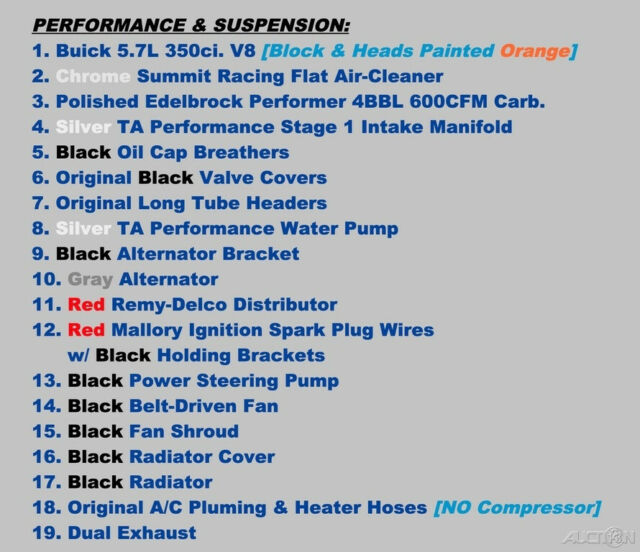 PERFORMANCE & SUSPENSION:
1. Buick 5.7L 350ci. V8 [Block & Heads Painted Orange]
2. Chrome Summit Racing Flat Air-Cleaner
3. Polished Edelbrock Performer 4BBL 600CFM Carb.
4. Silver TA Performance Stage 1 Intake Manifold
5. Black Oil Cap Breathers
6. Original Black Valve Covers
7. Original Long Tube Headers
8. Silver TA Performance Water Pump
9. Black Alternator Bracket
10. Gray Alternator
11. Red Remy-Delco Distributor
12. Red Mallory Ignition Spark Plug Wires w/ Black Holding Brackets
13. Black Power Steering Pump
14. Black Belt-Driven Fan
15. Black Fan Shroud
16. Black Radiator Cover
17. Black Radiator
18. Original A/C Pluming & Heater Hoses [NO Compressor]
19. Dual Exhaust

AUCTION